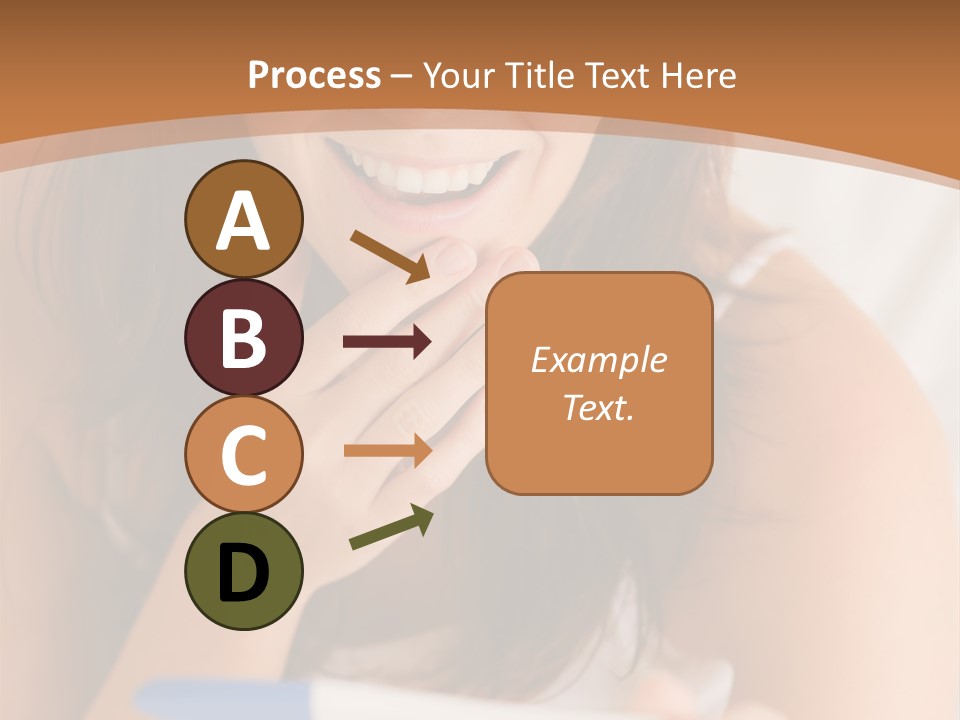 Process – Your Title Text Here

A

B

C

D

Example Text.